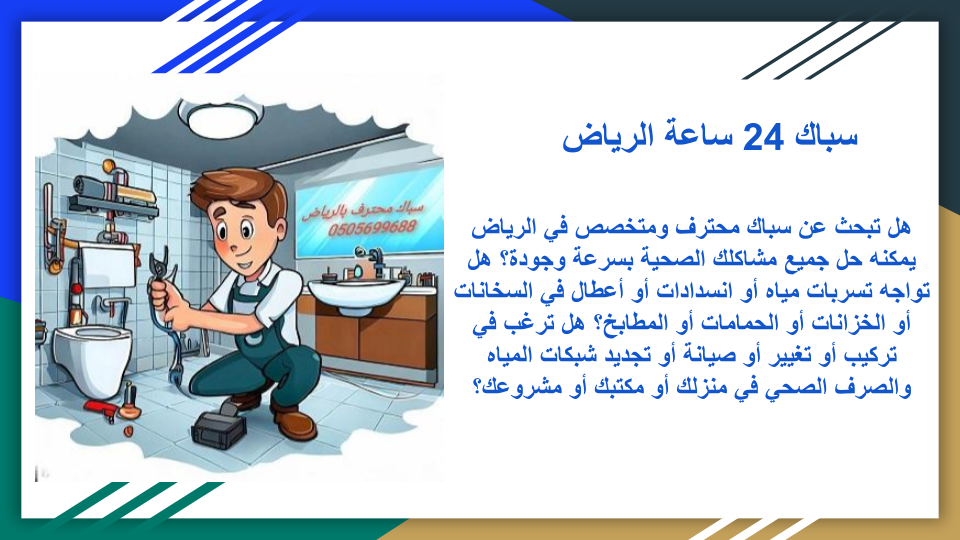 سباك 24 ساعة الرياض

هل تبحث عن سباك محترف ومتخصص في الرياض يمكنه حل جميع مشاكلك الصحية بسرعة وجودة؟ هل تواجه تسربات مياه أو انسدادات أو أعطال في السخانات أو الخزانات أو الحمامات أو المطابخ؟ هل ترغب في تركيب أو تغيير أو صيانة أو تجديد شبكات المياه والصرف الصحي في منزلك أو مكتبك أو مشروعك؟

سباك محترف بالرياض
0505699688